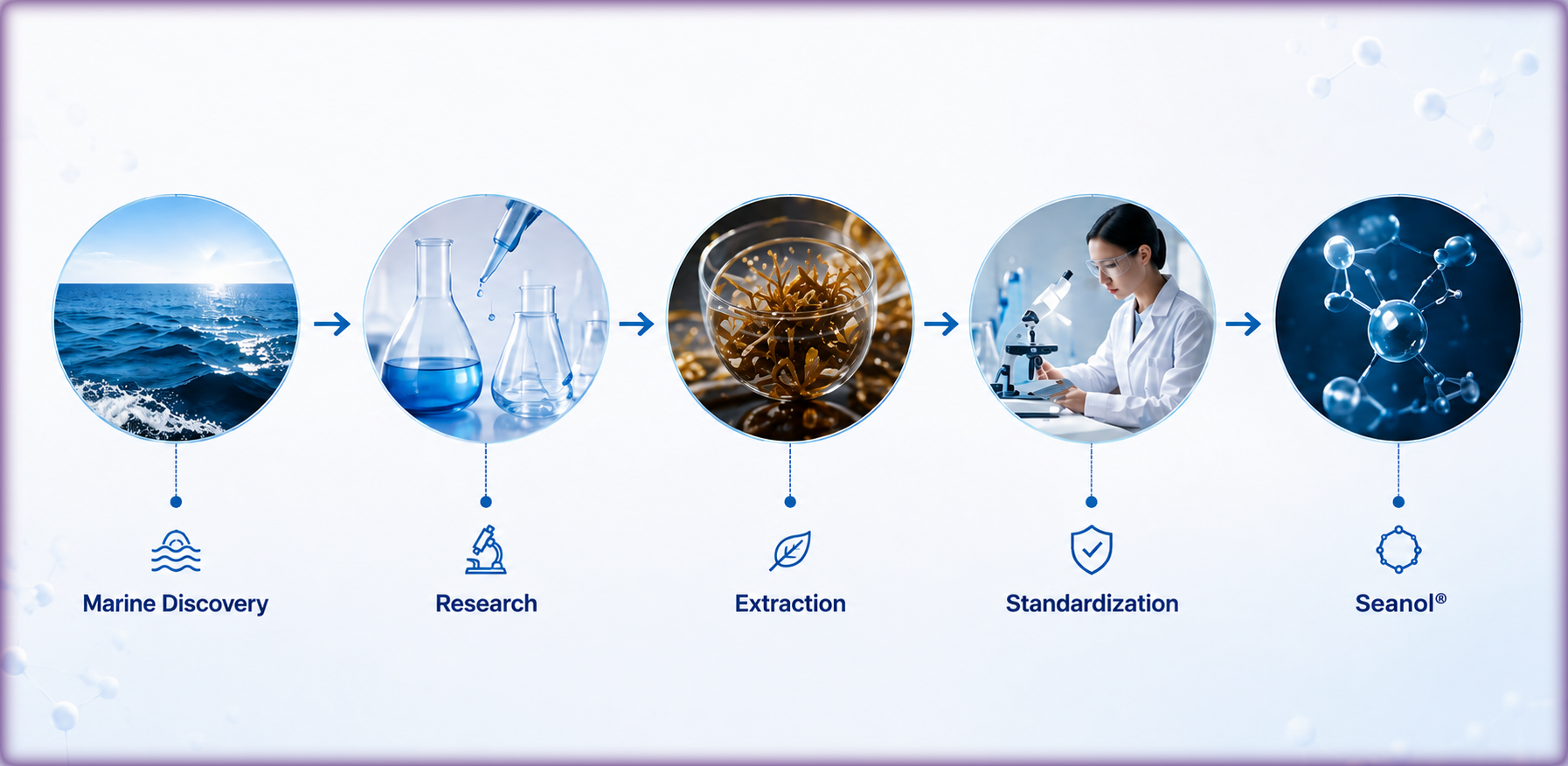 Marine Discovery

Research

Extraction

Standardization

Seanol®